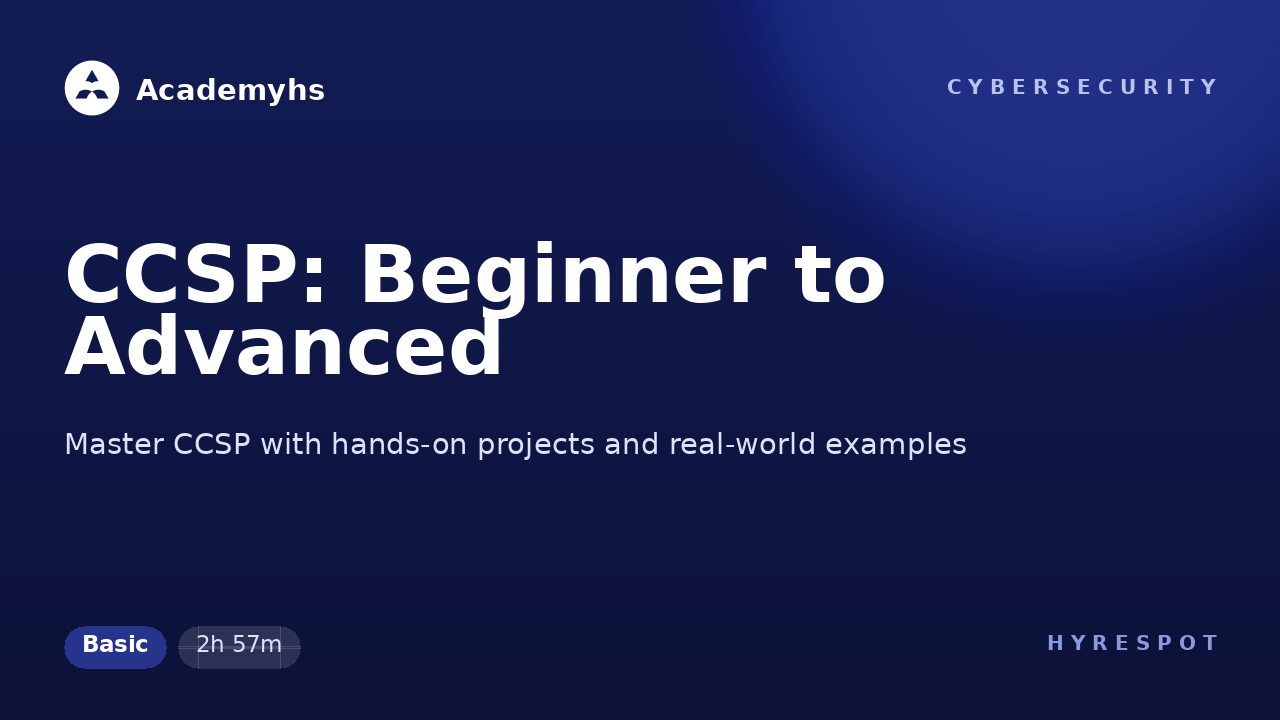 Academyhs

CYBERSECURITY

CCSP: Beginner to Advanced

Master CCSP with hands-on projects and real-world examples

Basic

2h 57m

HYRESPOT